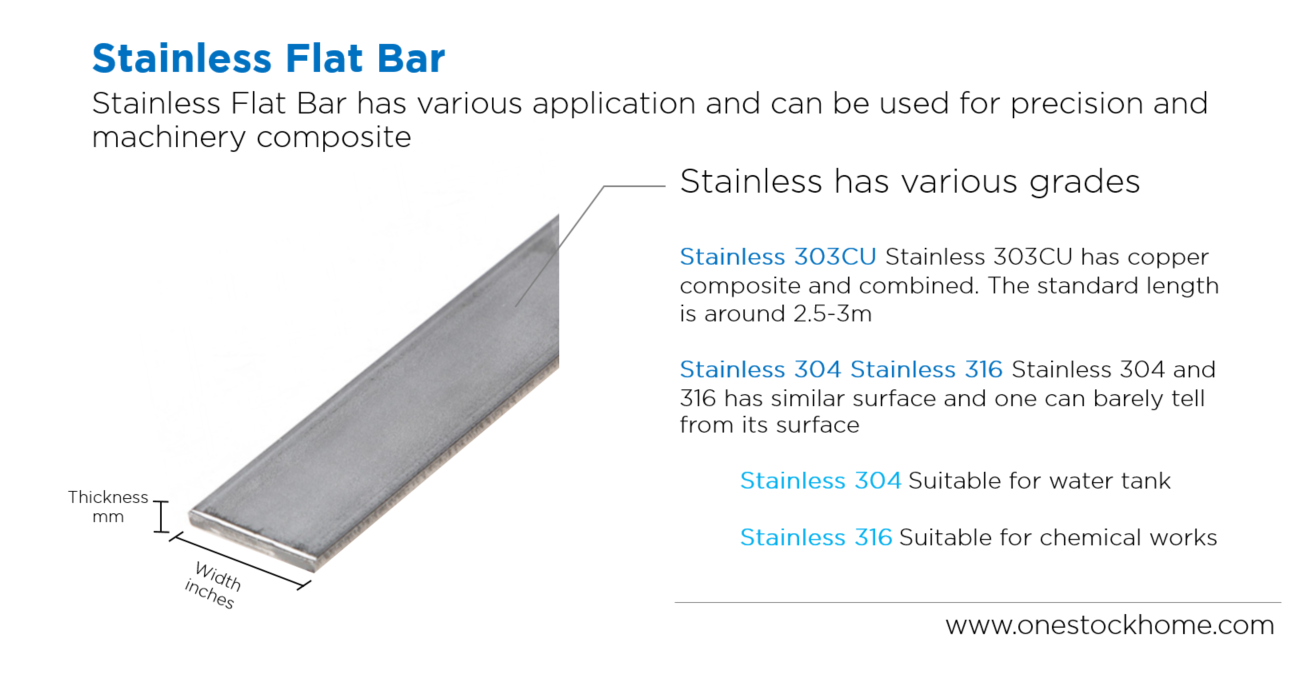 Stainless Flat Bar

Stainless Flat Bar has various application and can be used for precision and machinery composite

Stainless has various grades

Stainless 303CU Stainless 303CU has copper composite and combined. The standard length is around 2.5-3m

Stainless 304 Stainless 316 Stainless 304 and 316 has similar surface and one can barely tell from its surface

Stainless 304 Suitable for water tank

Stainless 316 Suitable for chemical works

Thickness mm

Width inches

www.onestockhome.com